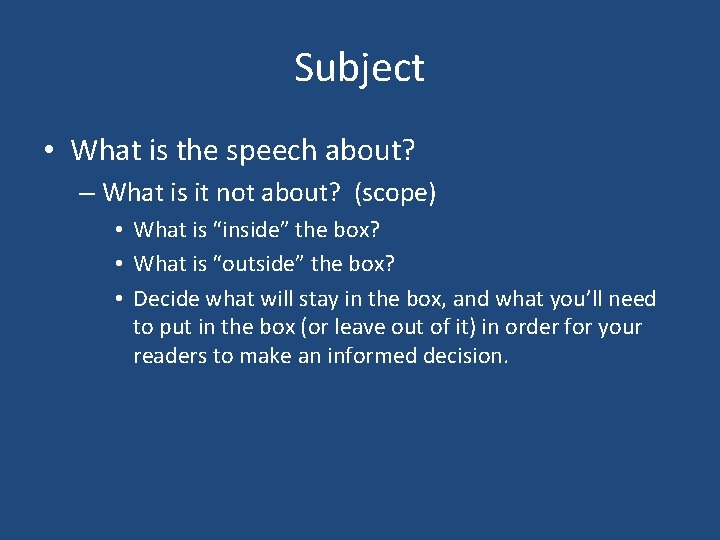 Subject

• What is the speech about?
– What is it not about? (scope)
• What is “inside” the box?
• What is “outside” the box?
• Decide what will stay in the box, and what you’ll need to put in the box (or leave out of it) in order for your readers to make an informed decision.